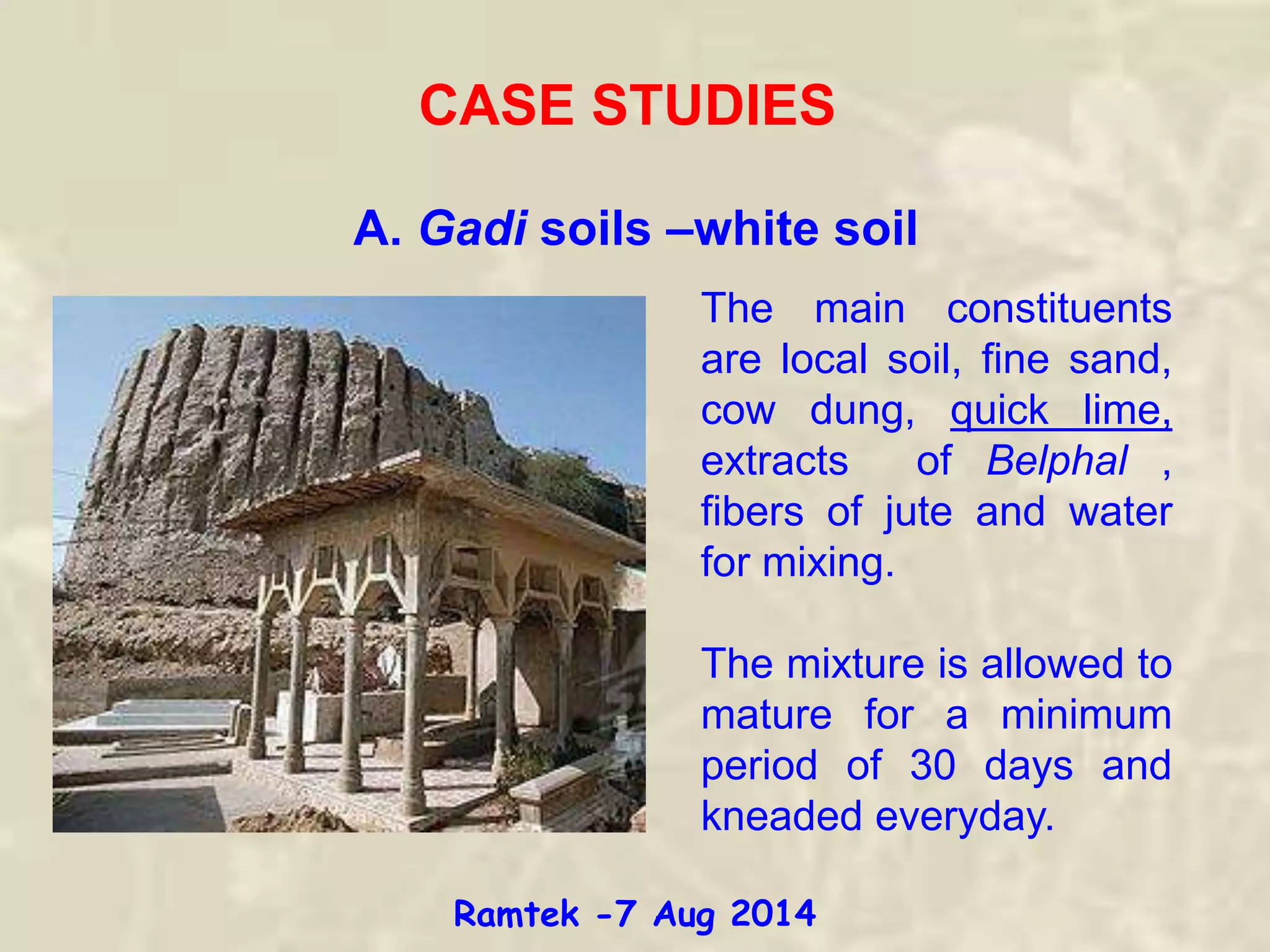 CASE STUDIES

A. Gadi soils –white soil

The main constituents are local soil, fine sand, cow dung, quick lime, extracts of Belphal , fibers of jute and water for mixing.

The mixture is allowed to mature for a minimum period of 30 days and kneaded everyday.

Ramtek -7 Aug 2014